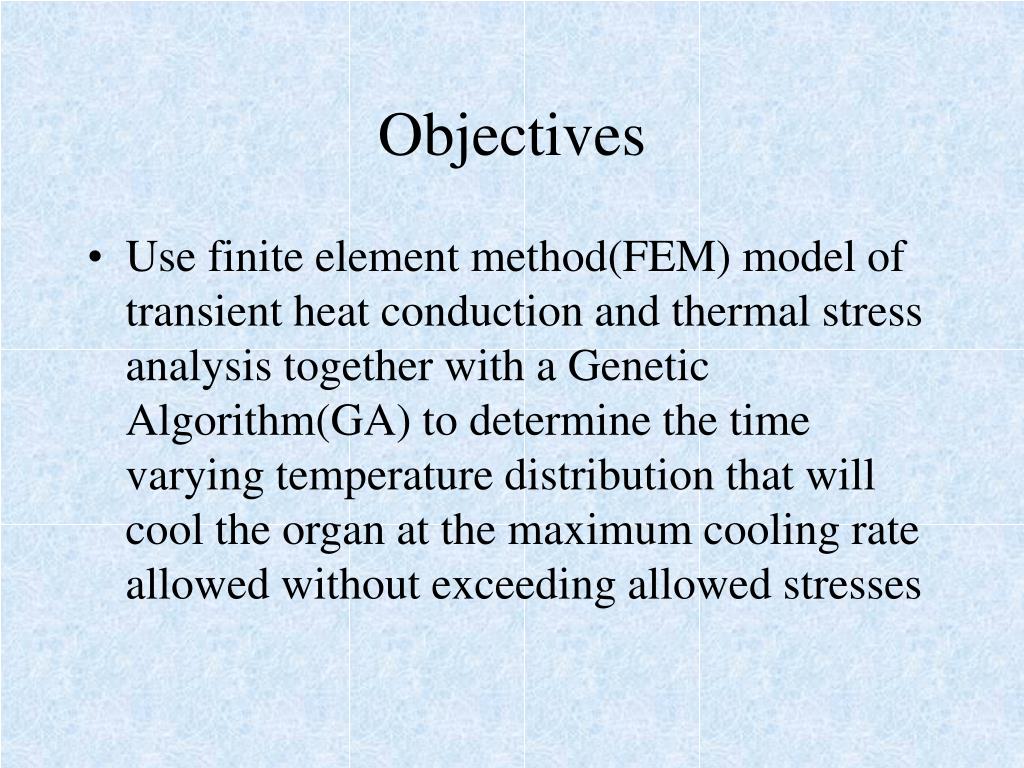 Objectives

• Use finite element method(FEM) model of transient heat conduction and thermal stress analysis together with a Genetic Algorithm(GA) to determine the time varying temperature distribution that will cool the organ at the maximum cooling rate allowed without exceeding allowed stresses